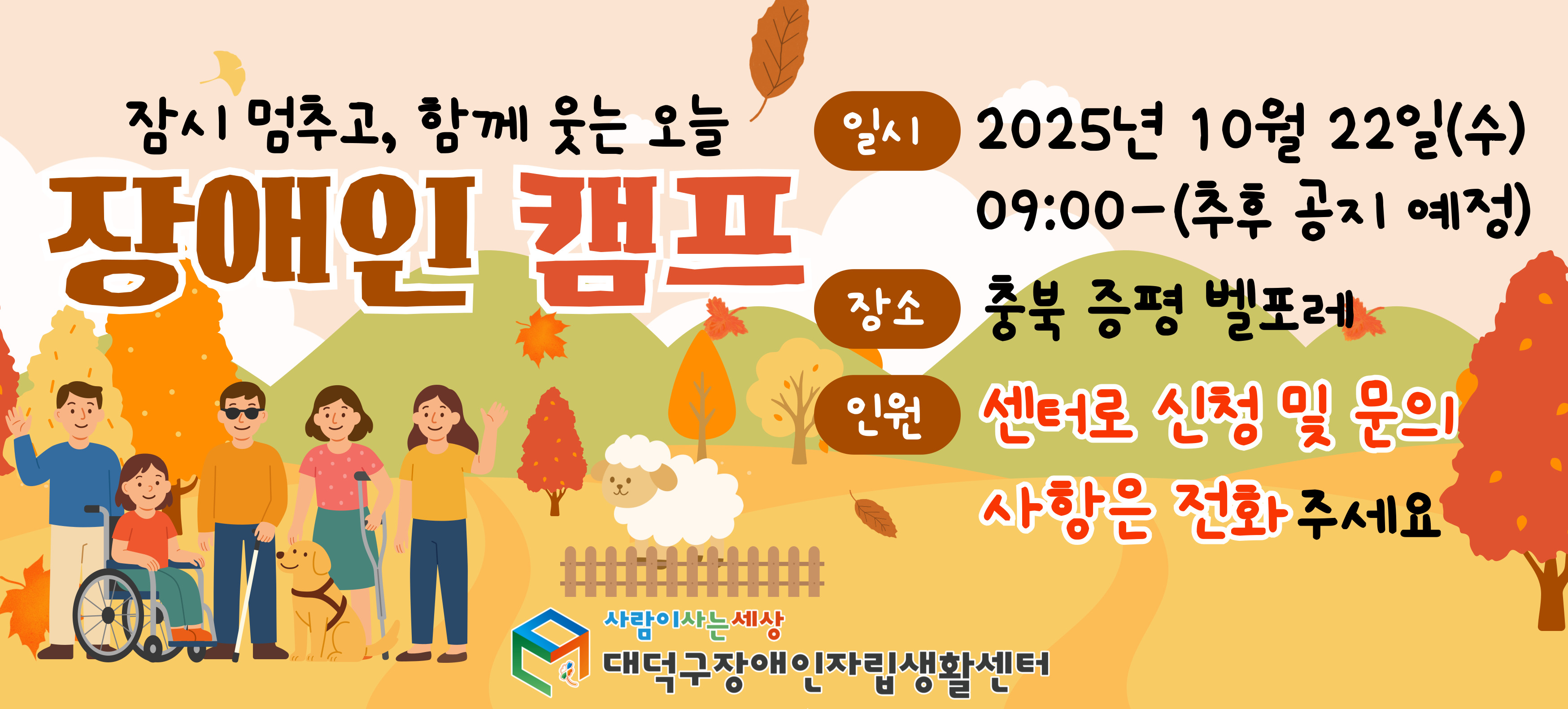 잠시 멈추고, 함께 웃는 오늘
장애인 캠프

일시 2025년 10월 22일(수)
09:00-(추후 공지 예정)

장소 충북 증평 벨포레

인원 센터로 신청 및 문의
사항은 전화주세요

사람이사는세상
대덕구장애인자립생활센터